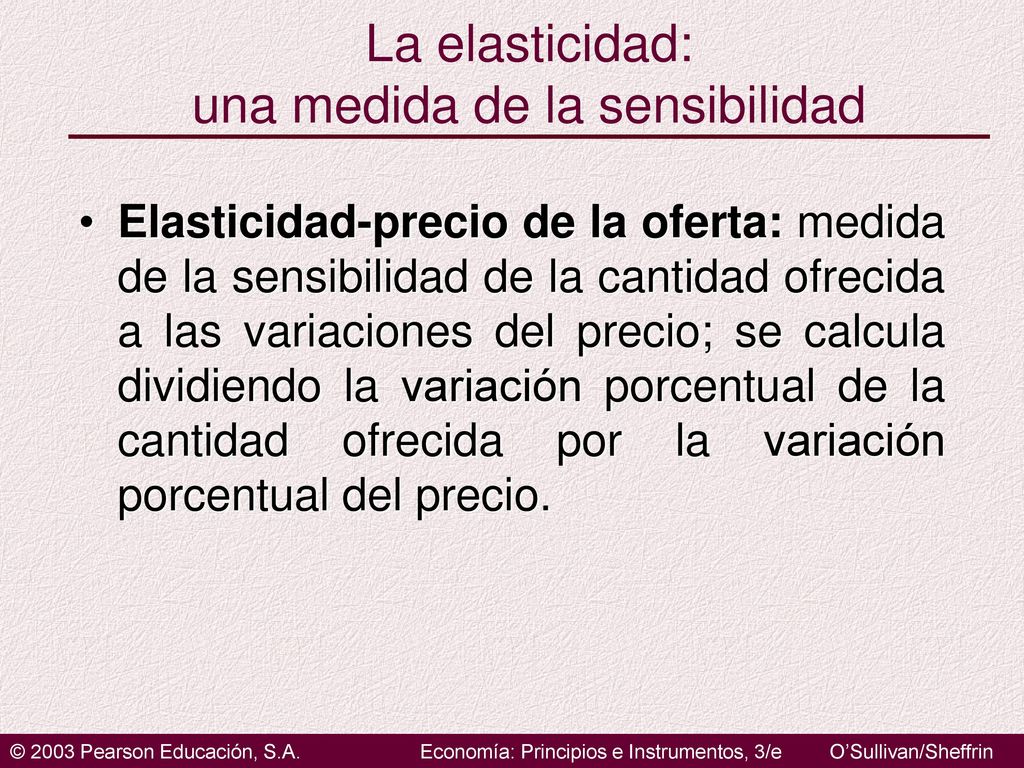 La elasticidad:
una medida de la sensibilidad

• Elasticidad-precio de la oferta: medida de la sensibilidad de la cantidad ofrecida a las variaciones del precio; se calcula dividiendo la variación porcentual de la cantidad ofrecida por la variación porcentual del precio.

© 2003 Pearson Educación, S.A. Economía: Principios e Instrumentos, 3/e O'Sullivan/Sheffrin